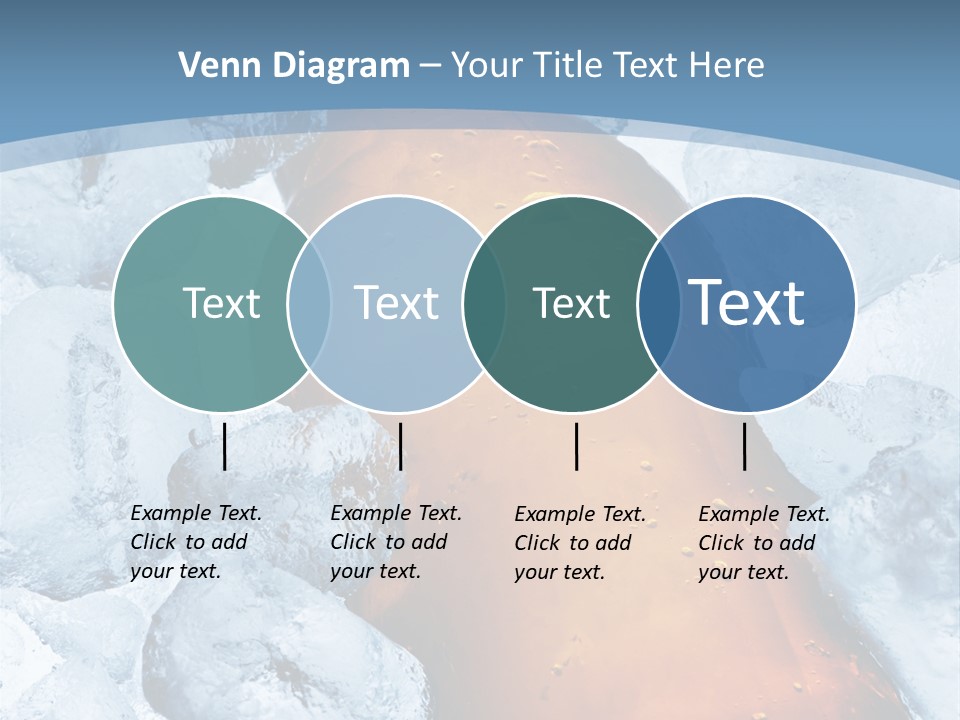 Venn Diagram – Your Title Text Here

Text

Text

Text

Text

Example Text. Click to add your text.

Example Text. Click to add your text.

Example Text. Click to add your text.

Example Text. Click to add your text.